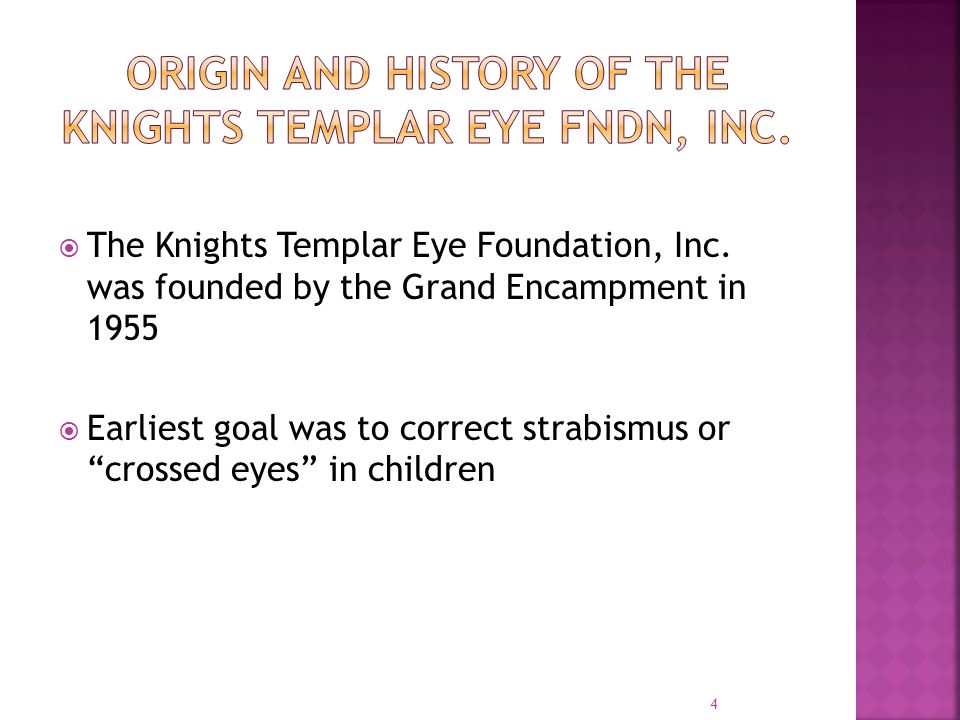 ORIGIN AND HISTORY OF THE KNIGHTS TEMPLAR EYE FNDN, INC.

The Knights Templar Eye Foundation, Inc. was founded by the Grand Encampment in 1955

Earliest goal was to correct strabismus or “crossed eyes” in children

4